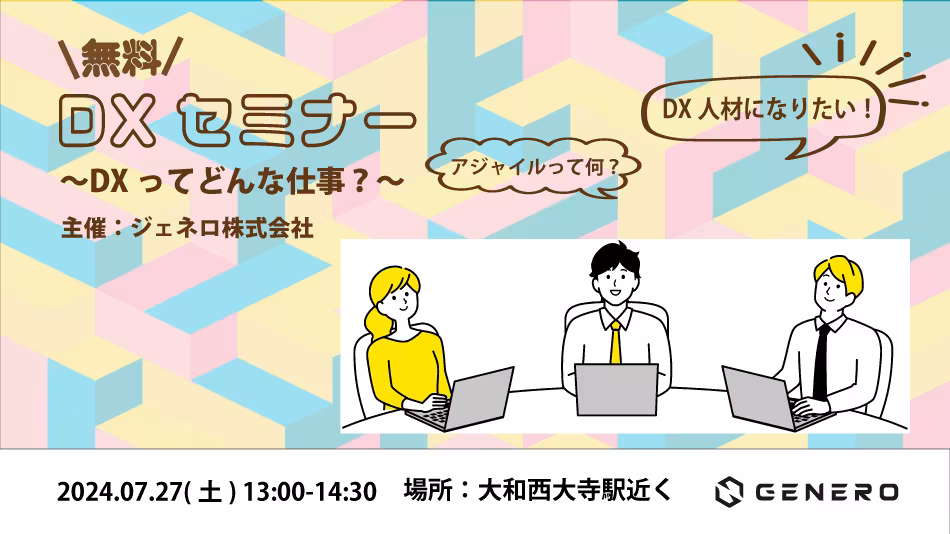 \無料/

DX セミナー

〜DX ってどんな仕事？〜

主催：ジェネロ株式会社

アジャイルって何？

DX 人材になりたい！

2024.07.27( 土 ) 13:00-14:30 場所：大和西大寺駅近く

GENERO